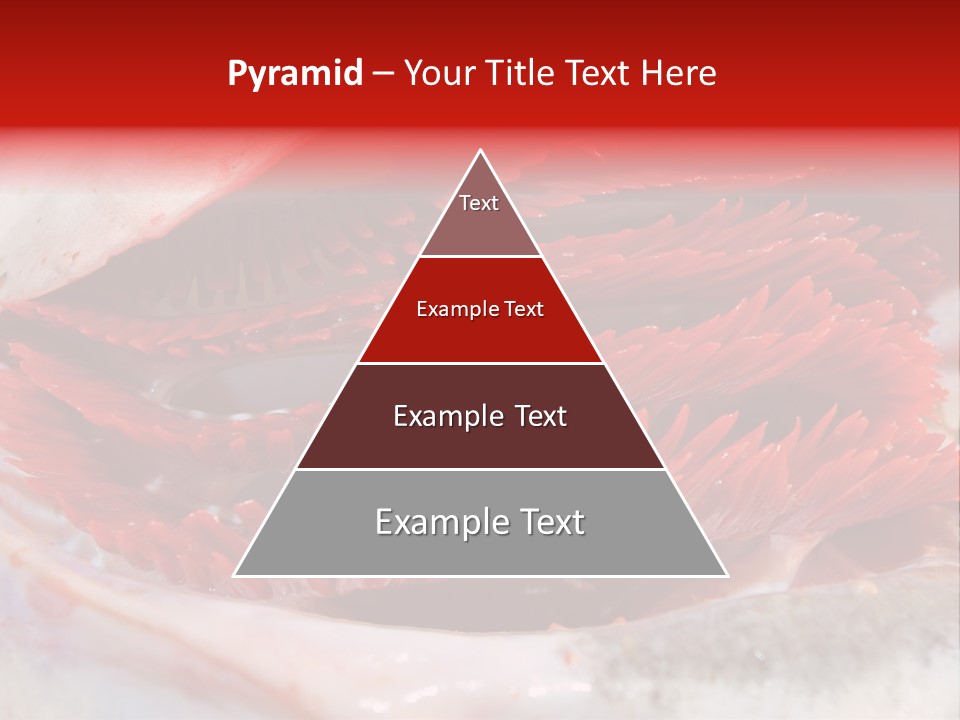 Pyramid – Your Title Text Here

Text

Example Text

Example Text

Example Text